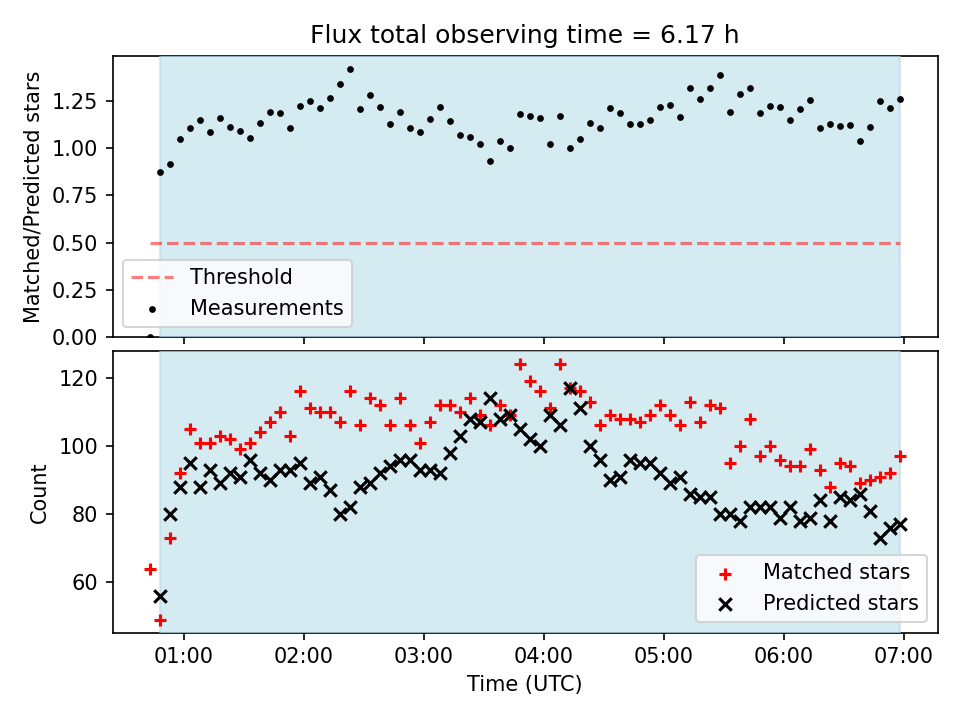 Flux total observing time = 6.17 h

Matched/Predicted stars

1.25
1.00
0.75
0.50
0.25
0.00

Threshold
Measurements

Count

120
100
80
60

Matched stars
Predicted stars

01:00
02:00
03:00
04:00
05:00
06:00
07:00

Time (UTC)